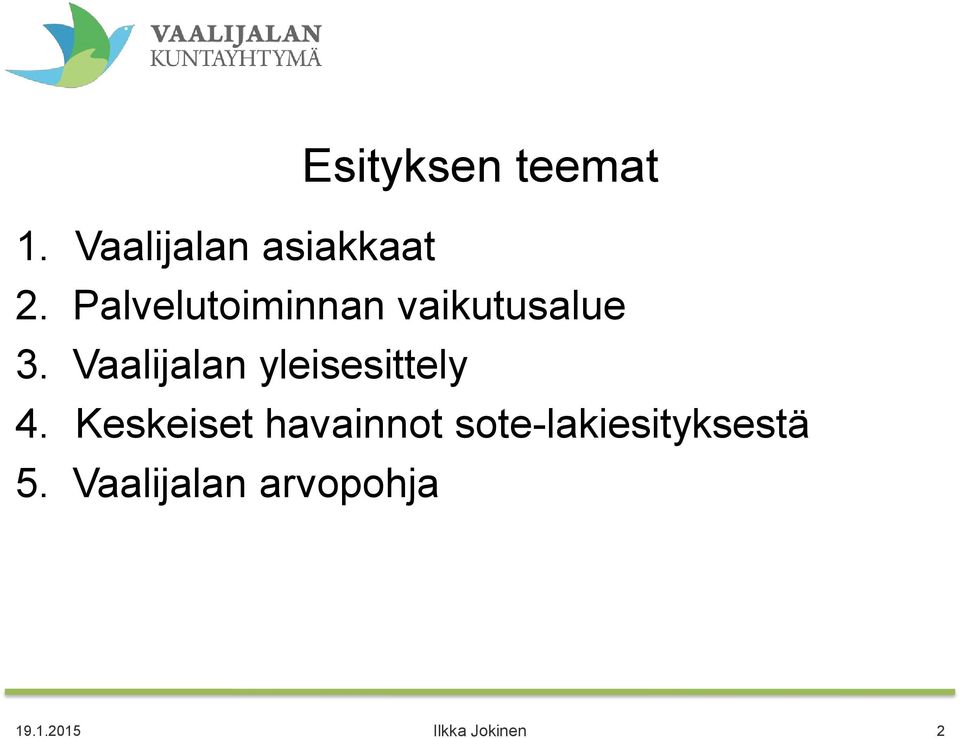 VAALIJALAN
KUNTAYHTYMÄ

Esityksen teemat

1. Vaalijalan asiakkaat
2. Palvelutoiminnan vaikutusalue
3. Vaalijalan yleisesittely
4. Keskeiset havainnot sote-lakiesityksestä
5. Vaalijalan arvopohja

19.1.2015
Ilkka Jokinen
2